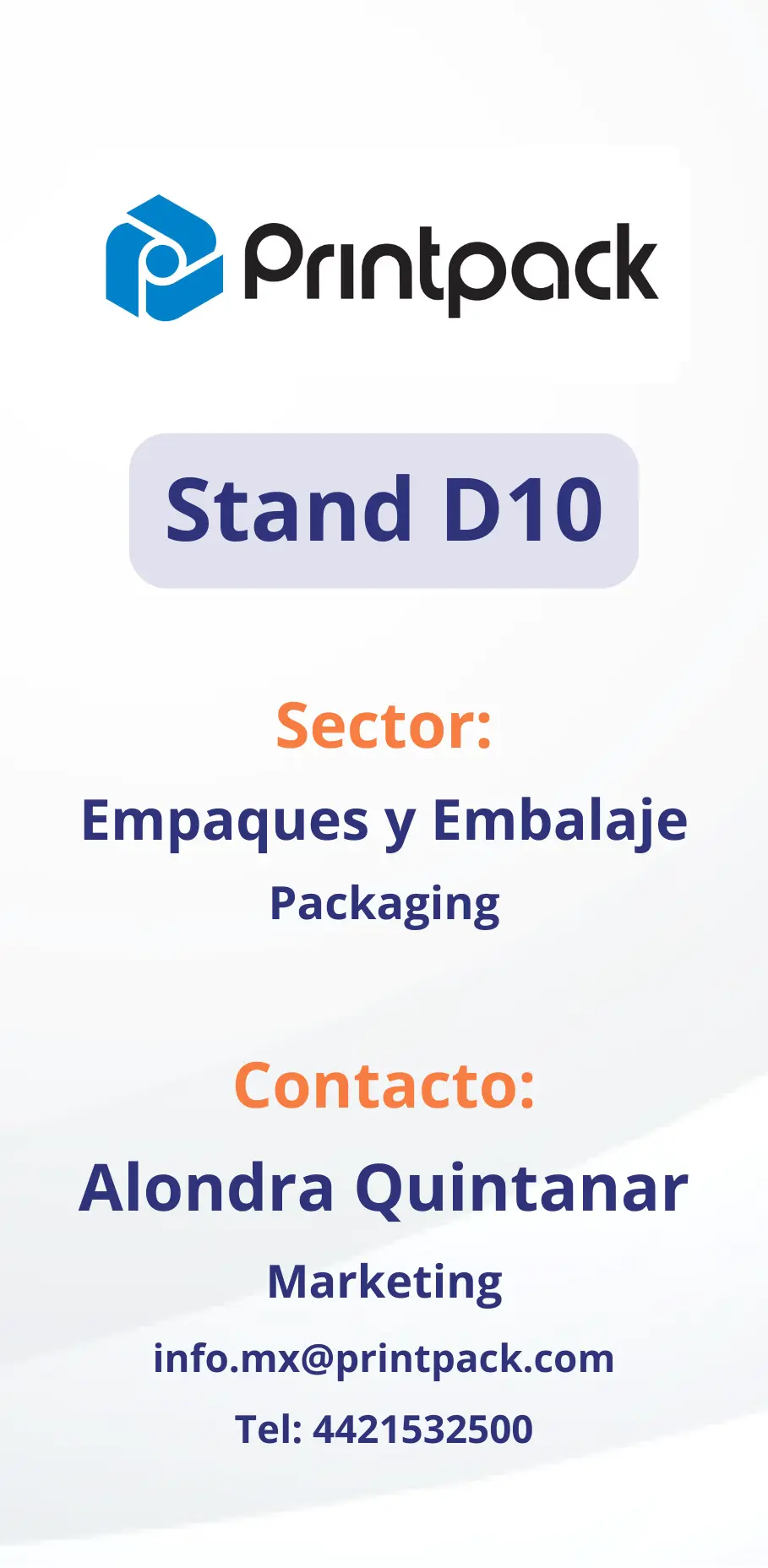 Printpack

Stand D10

Sector:

Empaques y Embalaje

Packaging

Contacto:

Alondra Quintanar

Marketing

info.mx@printpack.com

Tel: 4421532500